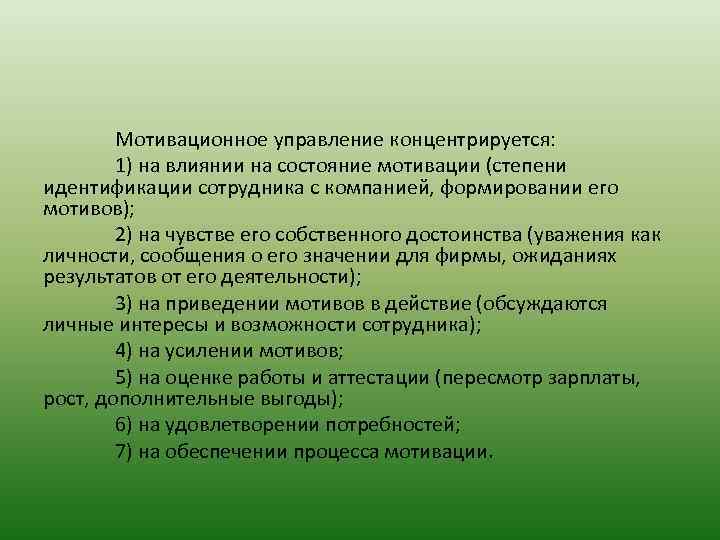 Мотивационное управление концентрируется:

1) на влиянии на состояние мотивации (степени идентификации сотрудника с компанией, формировании его мотивов);

2) на чувстве его собственного достоинства (уважения как личности, сообщения о его значении для фирмы, ожиданиях результатов от его деятельности);

3) на приведении мотивов в действие (обсуждаются личные интересы и возможности сотрудника);

4) на усилении мотивов;

5) на оценке работы и аттестации (пересмотр зарплаты, рост, дополнительные выгоды);

6) на удовлетворении потребностей;

7) на обеспечении процесса мотивации.